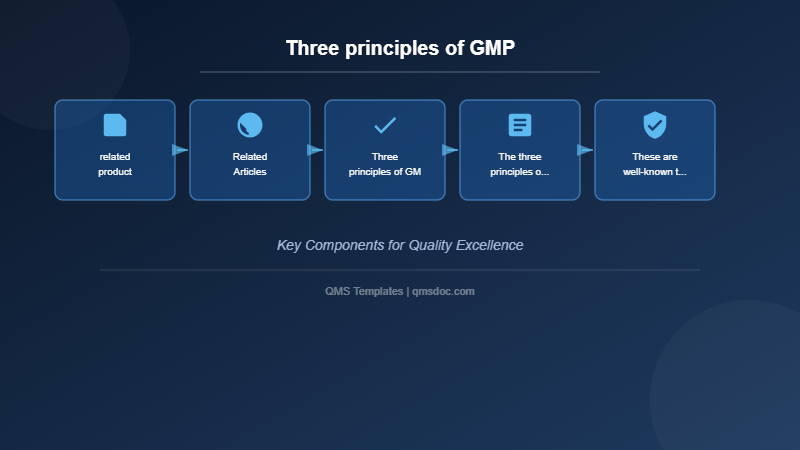 Three principles of GMP

related product

Related Articles

Three principles of GM

The three principles o...

These are well-known t...

Key Components for Quality Excellence

QMS Templates | qmsdoc.com